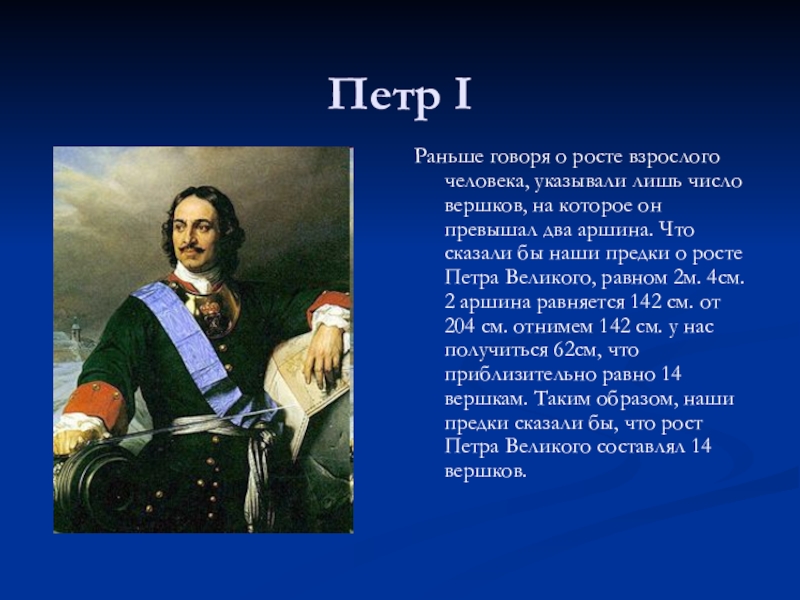 Петр I

Раньше говоря о росте взрослого человека, указывали лишь число вершков, на которое он превышал два аршина. Что сказали бы наши предки о росте Петра Великого, равном 2м. 4см. 2 аршина равняется 142 см. от 204 см. отнимем 142 см. у нас получиться 62см, что приблизительно равно 14 вершкам. Таким образом, наши предки сказали бы, что рост Петра Великого составлял 14 вершков.